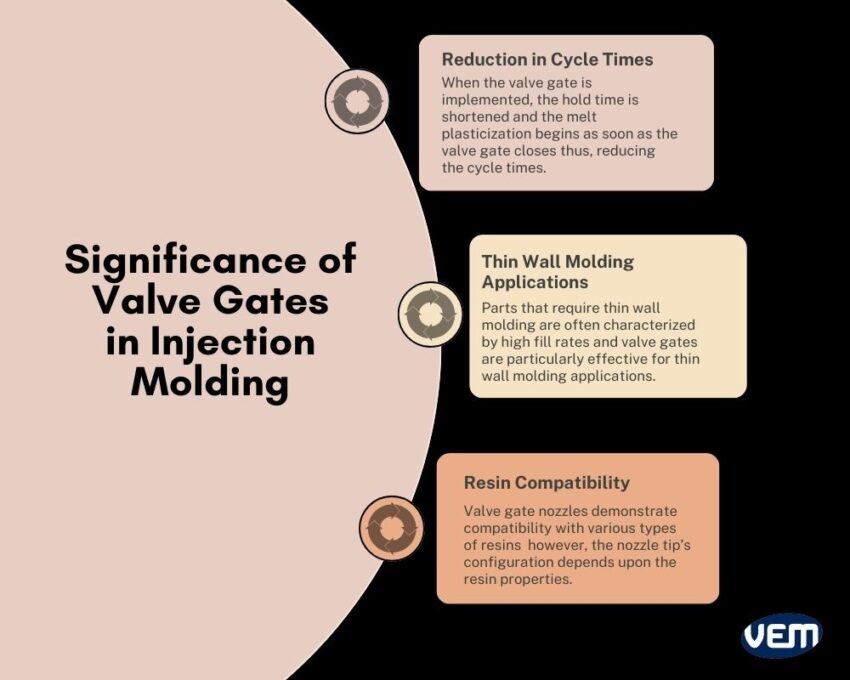 Significance of Valve Gates in Injection Molding

Reduction in Cycle Times

When the valve gate is implemented, the hold time is shortened and the melt plasticization begins as soon as the valve gate closes thus, reducing the cycle times.

Thin Wall Molding Applications

Parts that require thin wall molding are often characterized by high fill rates and valve gates are particularly effective for thin wall molding applications.

Resin Compatibility

Valve gate nozzles demonstrate compatibility with various types of resins however, the nozzle tip's configuration depends upon the resin properties.

VEM